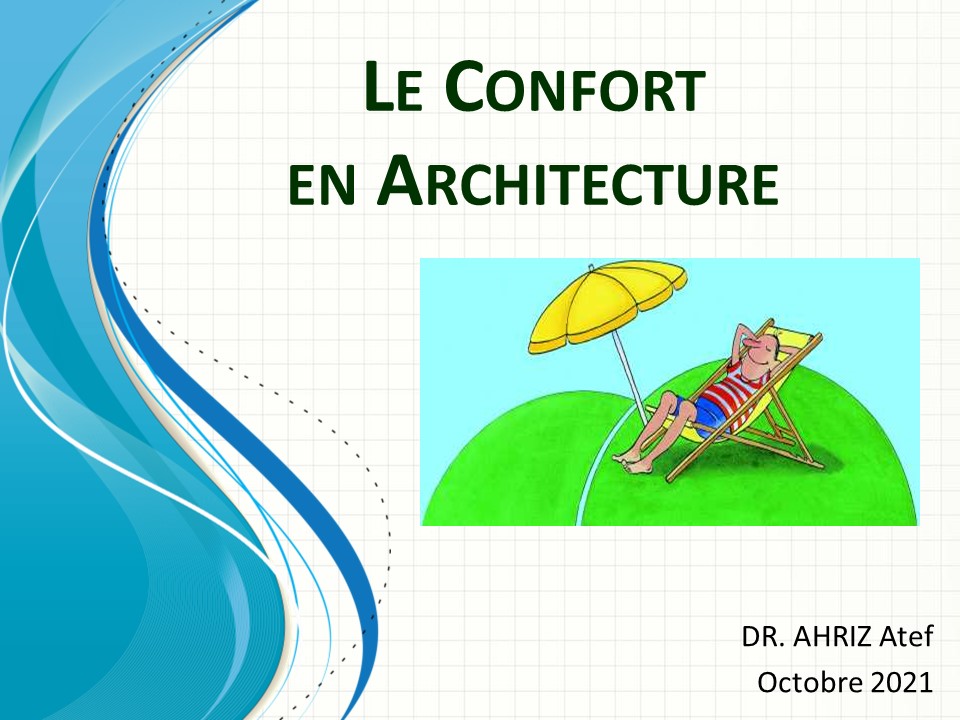 LE CONFORT
EN ARCHITECTURE

DR. AHRIZ Atef
Octobre 2021